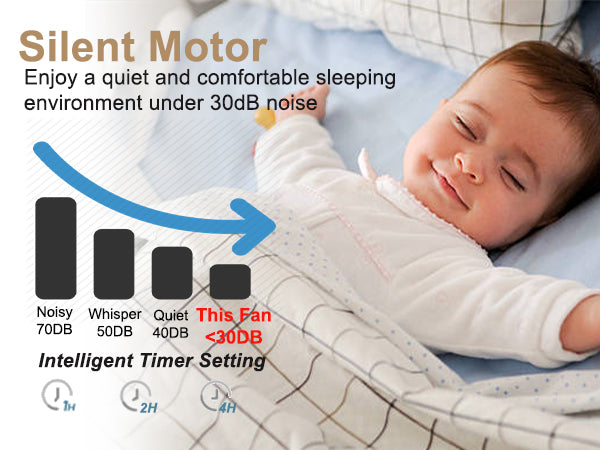 Silent Motor

Enjoy a quiet and comfortable sleeping environment under 30dB noise

Noisy 70DB

Whisper 50DB

Quiet 40DB

This Fan <30DB

Intelligent Timer Setting

1H

2H

4H